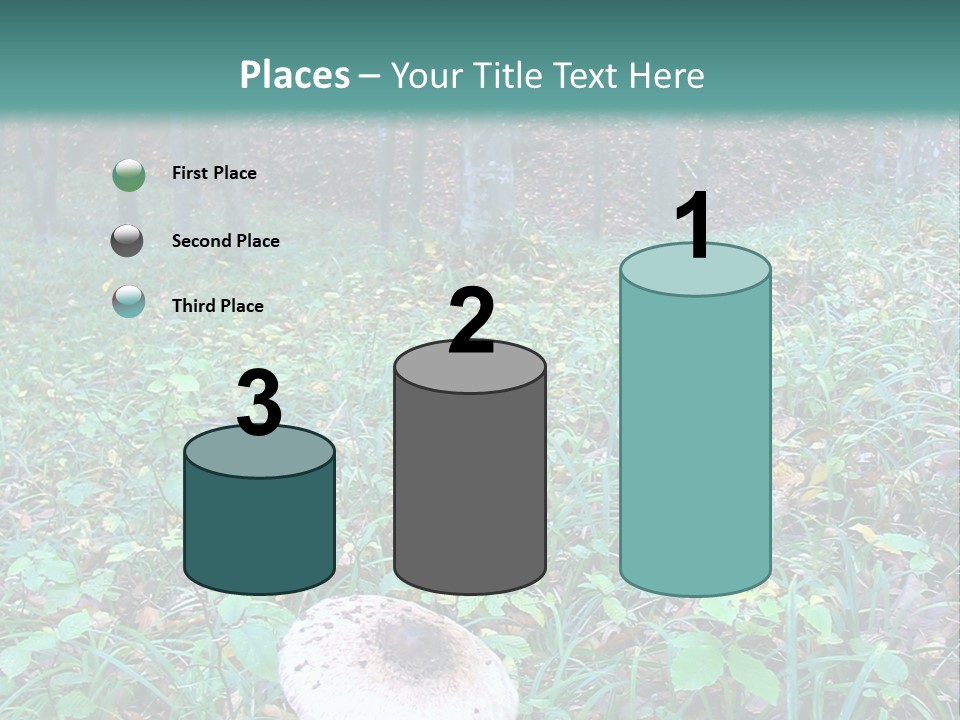 Places – Your Title Text Here

First Place

Second Place

Third Place

3

2

1